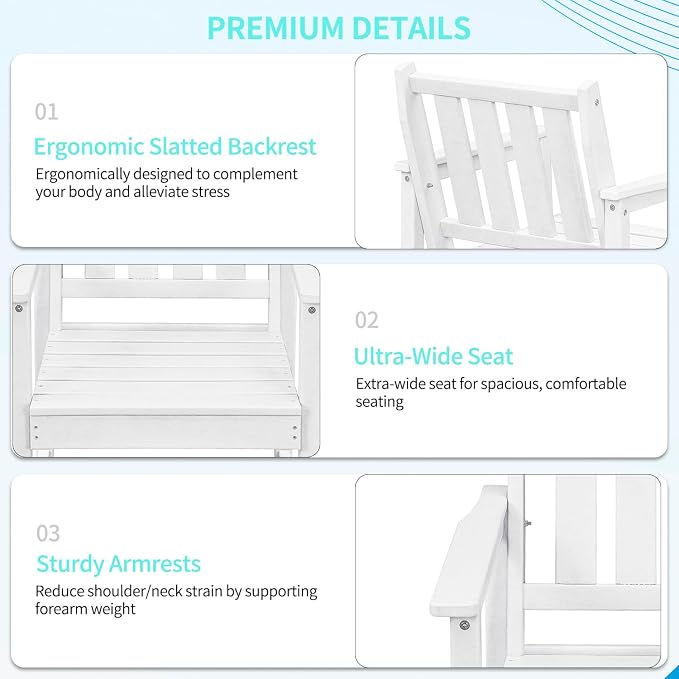 PREMIUM DETAILS

01

Ergonomic Slatted Backrest

Ergonomically designed to complement your body and alleviate stress

02

Ultra-Wide Seat

Extra-wide seat for spacious, comfortable seating

03

Sturdy Armrests

Reduce shoulder/neck strain by supporting forearm weight